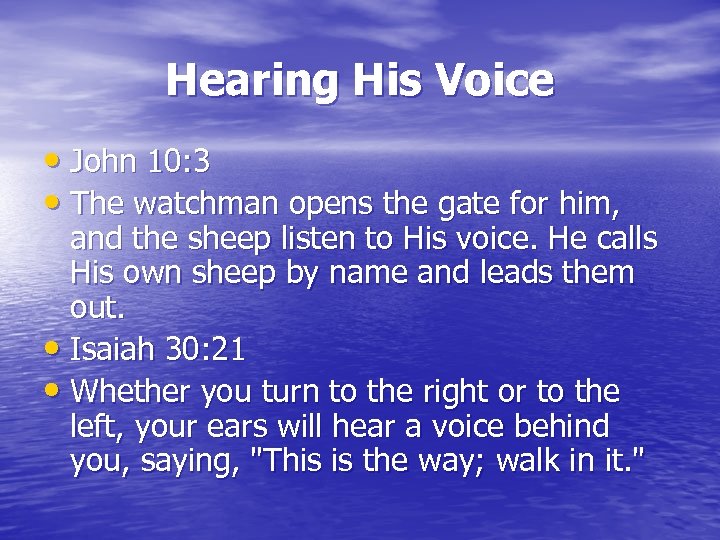 Hearing His Voice

• John 10:3

• The watchman opens the gate for him, and the sheep listen to His voice. He calls His own sheep by name and leads them out.

• Isaiah 30:21

• Whether you turn to the right or to the left, your ears will hear a voice behind you, saying, "This is the way; walk in it."